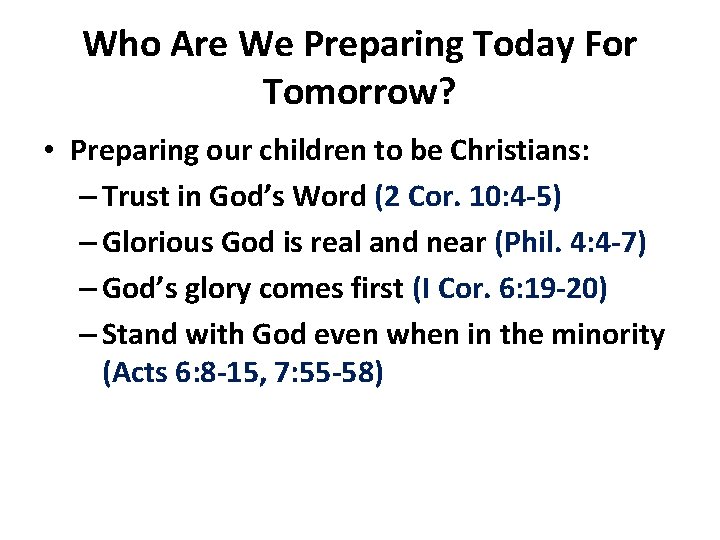 Who Are We Preparing Today For Tomorrow?

• Preparing our children to be Christians:
– Trust in God’s Word (2 Cor. 10:4-5)
– Glorious God is real and near (Phil. 4:4-7)
– God’s glory comes first (I Cor. 6:19-20)
– Stand with God even when in the minority (Acts 6:8-15, 7:55-58)